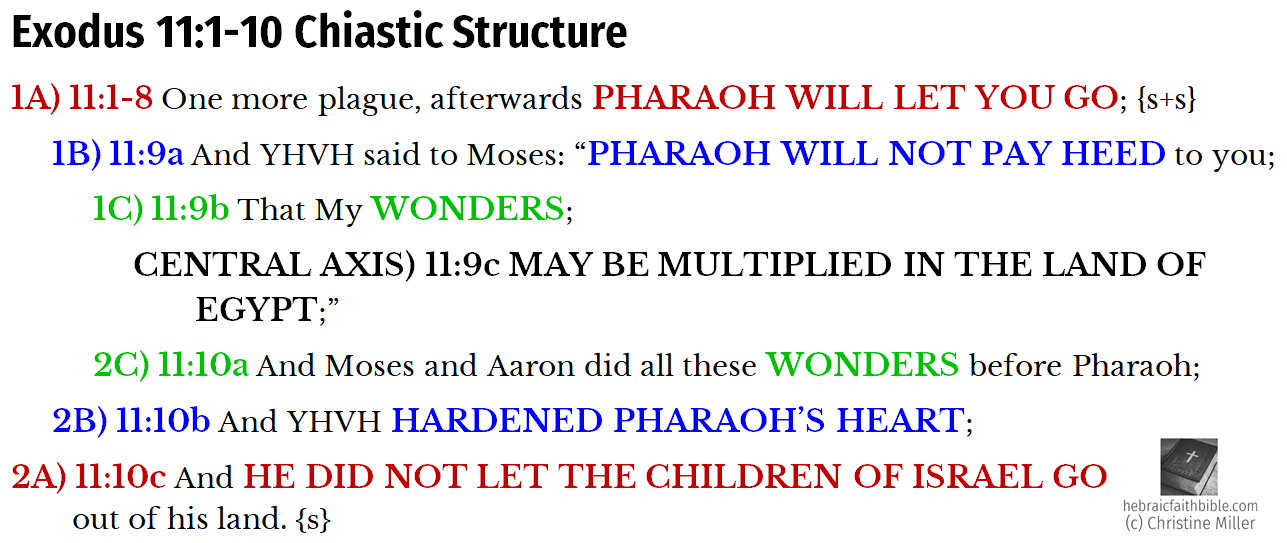 Exodus 11:1-10 Chiastic Structure

1A) 11:1-8 One more plague, afterwards PHARAOH WILL LET YOU GO; {s+s}

1B) 11:9a And YHVH said to Moses: “PHARAOH WILL NOT PAY HEED to you;

1C) 11:9b That My WONDERS;

CENTRAL AXIS) 11:9c MAY BE MULTIPLIED IN THE LAND OF EGYPT;”

2C) 11:10a And Moses and Aaron did all these WONDERS before Pharaoh;

2B) 11:10b And YHVH HARDENED PHARAOH’S HEART;

2A) 11:10c And HE DID NOT LET THE CHILDREN OF ISRAEL GO out of his land. {s}

hebraicfaithbible.com
(c) Christine Miller